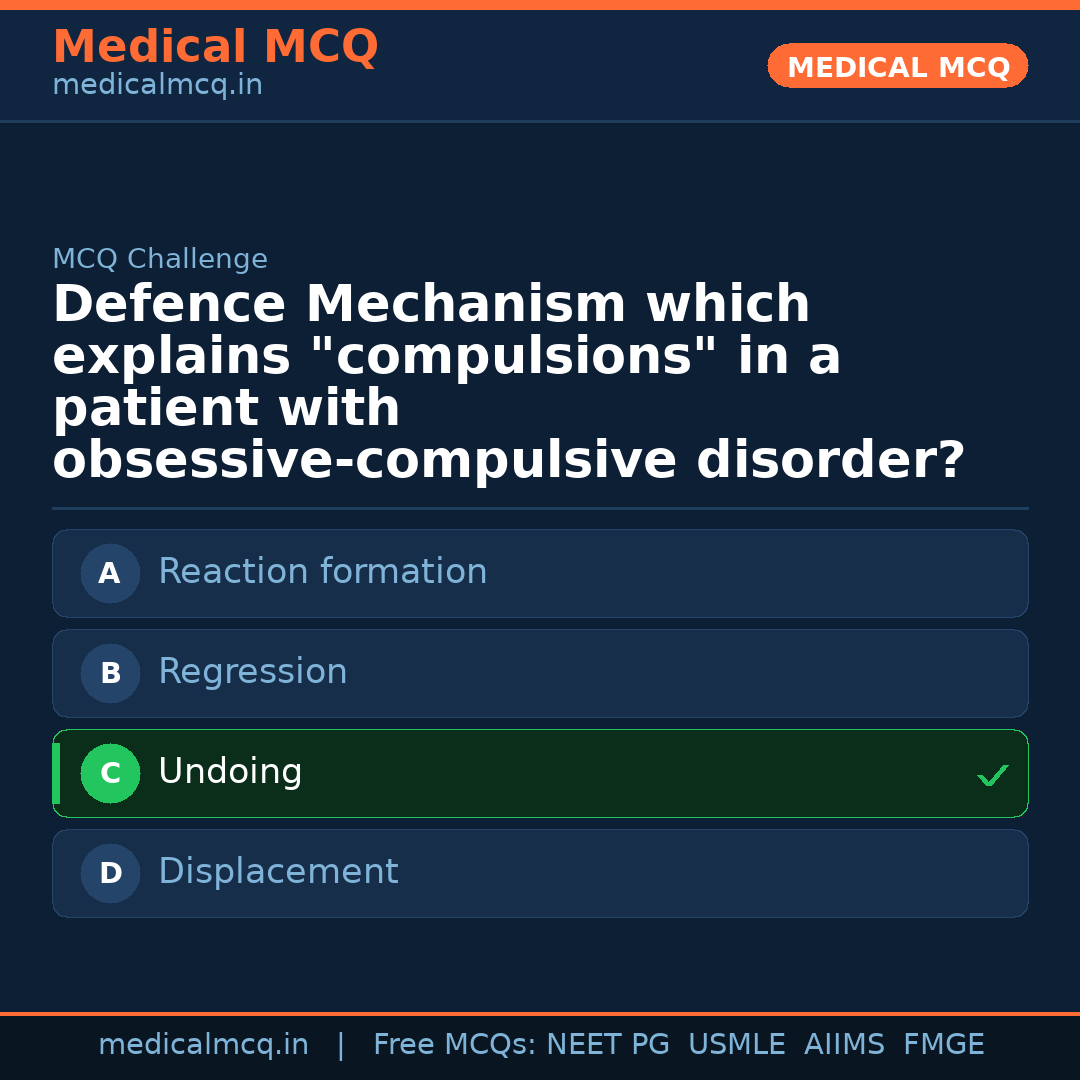 Medical MCQ
medicalmcq.in

MEDICAL MCQ

MCQ Challenge

Defence Mechanism which explains "compulsions" in a patient with obsessive-compulsive disorder?

A Reaction formation

B Regression

C Undoing ✓

D Displacement

medicalmcq.in | Free MCQs: NEET PG USMLE AIIMS FMGE